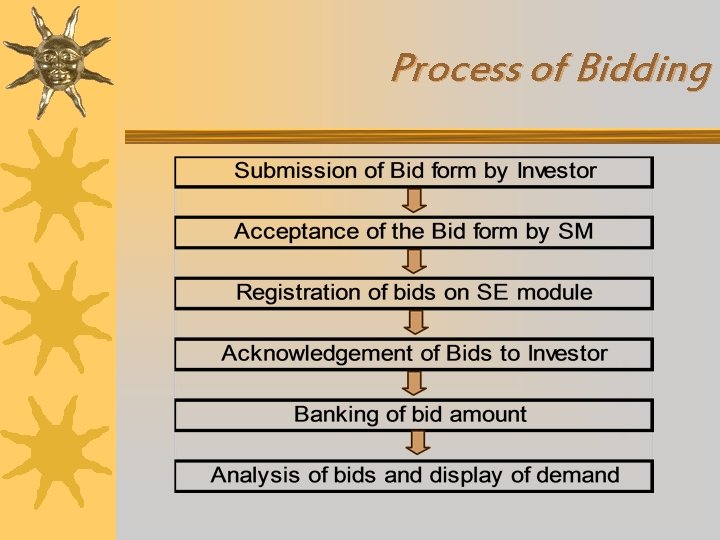 Process of Bidding

Submission of Bid form by Investor

Acceptance of the Bid form by SM

Registration of bids on SE module

Acknowledgement of Bids to Investor

Banking of bid amount

Analysis of bids and display of demand